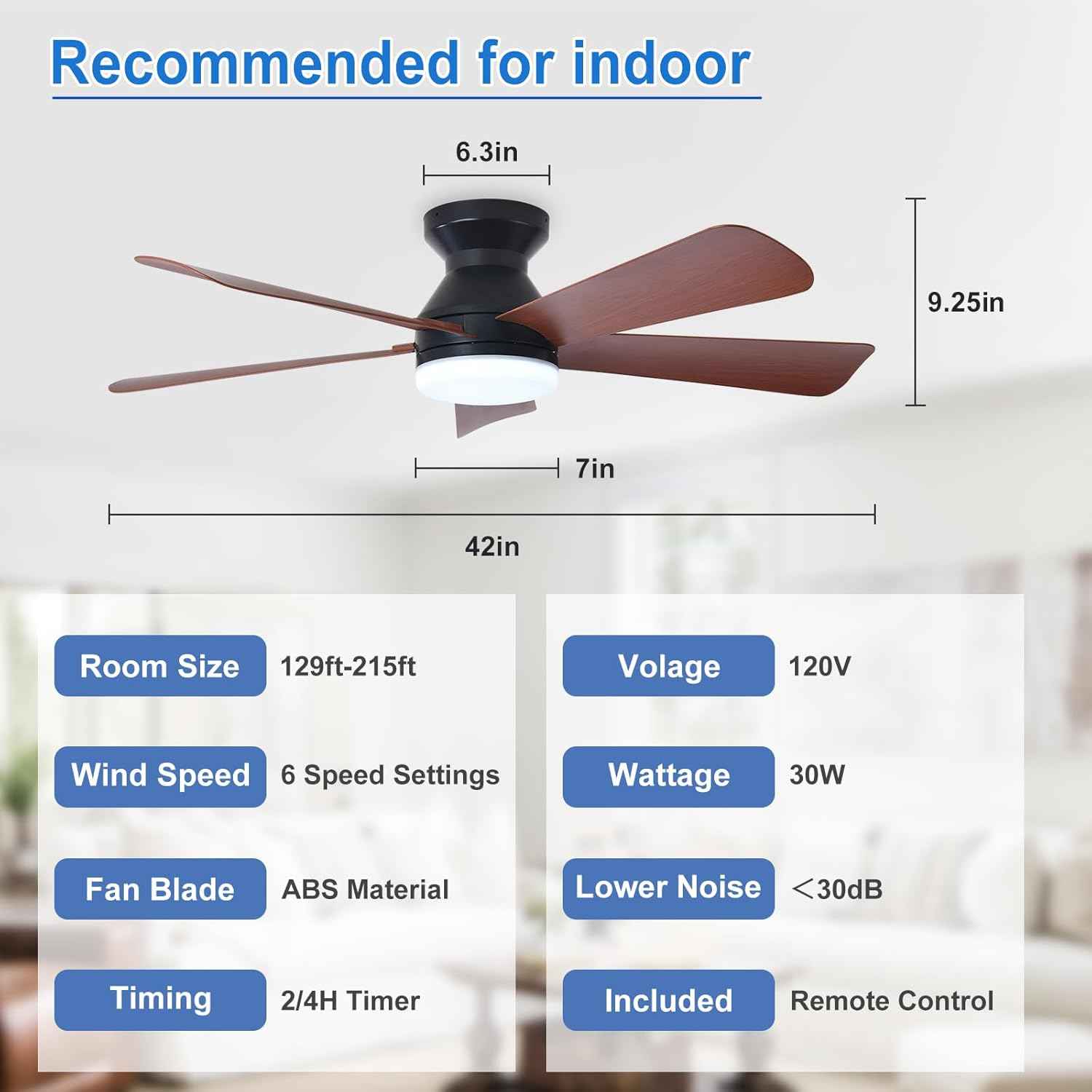 Recommended for indoor

6.3in

9.25in

7in

42in

Room Size 129ft-215ft

Wind Speed 6 Speed Settings

Fan Blade ABS Material

Timing 2/4H Timer

Volage 120V

Wattage 30W

Lower Noise ＜30dB

Included Remote Control